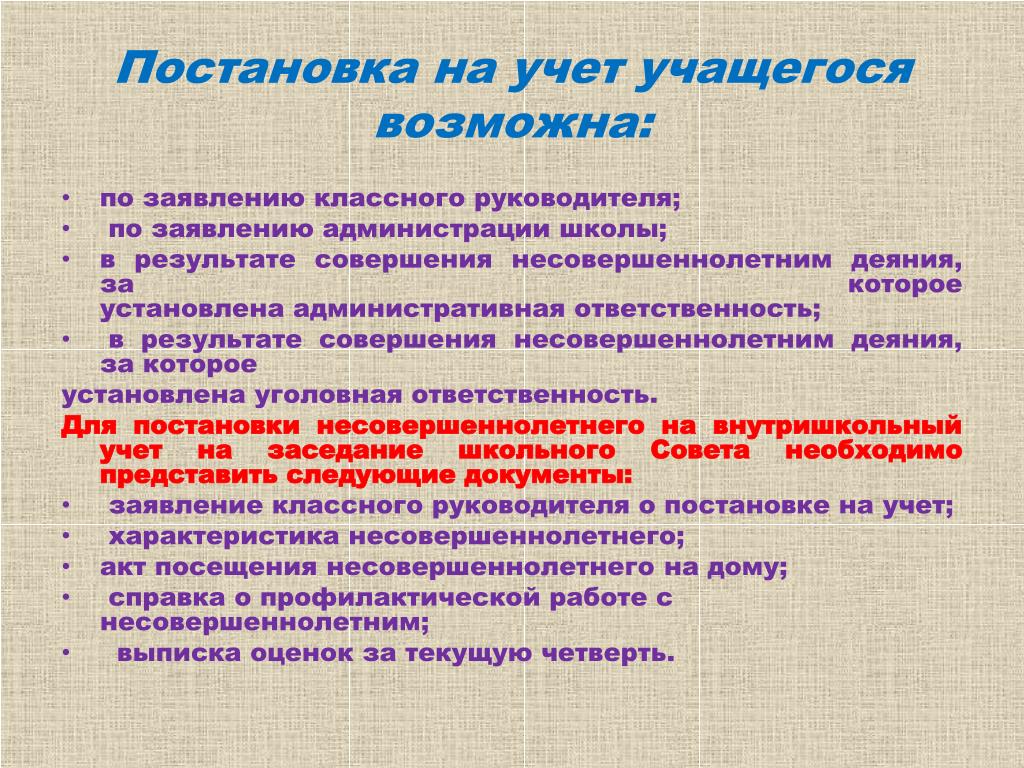 Постановка на учет учащегося возможна:

• по заявлению классного руководителя;
• по заявлению администрации школы;
• в результате совершения несовершеннолетним деяния, за которое установлена административная ответственность;
• в результате совершения несовершеннолетним деяния, за которое

установлена уголовная ответственность.

Для постановки несовершеннолетнего на внутришкольный учет на заседание школьного Совета необходимо представить следующие документы:
• заявление классного руководителя о постановке на учет;
• характеристика несовершеннолетнего;
• акт посещения несовершеннолетнего на дому;
• справка о профилактической работе с несовершеннолетним;
• выписка оценок за текущую четверть.